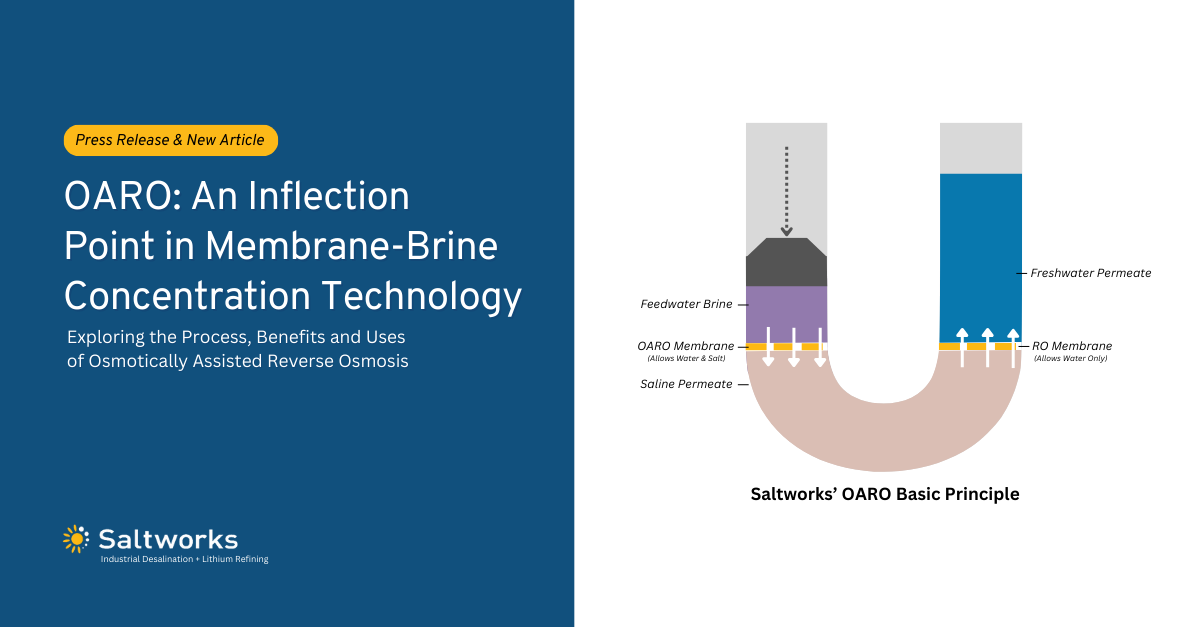 Press Release & New Article

OARO: An Inflection Point in Membrane-Brine Concentration Technology

Exploring the Process, Benefits and Uses of Osmotically Assisted Reverse Osmosis

Saltworks
Industrial Desalination + Lithium Refining

Feedwater Brine

OARO Membrane
(Allows Water & Salt)

Saline Permeate

Freshwater Permeate

RO Membrane
(Allows Water Only)

Saltworks' OARO Basic Principle